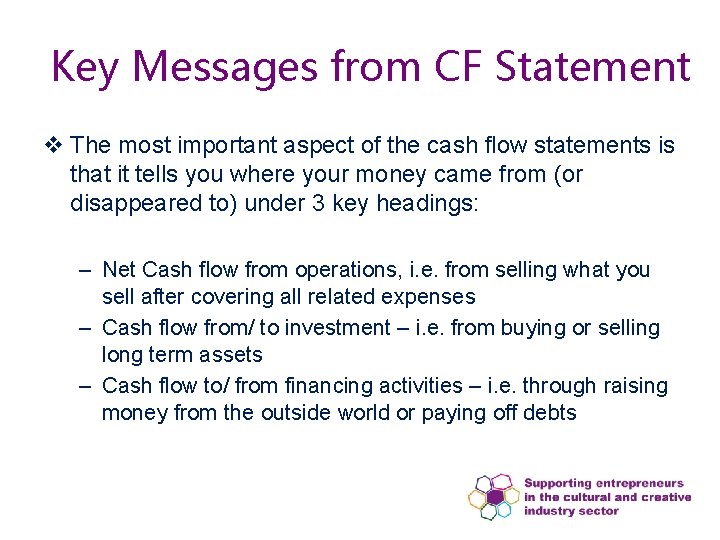 Key Messages from CF Statement

❖ The most important aspect of the cash flow statements is that it tells you where your money came from (or disappeared to) under 3 key headings:

– Net Cash flow from operations, i.e. from selling what you sell after covering all related expenses
– Cash flow from/ to investment – i.e. from buying or selling long term assets
– Cash flow to/ from financing activities – i.e. through raising money from the outside world or paying off debts

Supporting entrepreneurs in the cultural and creative industry sector